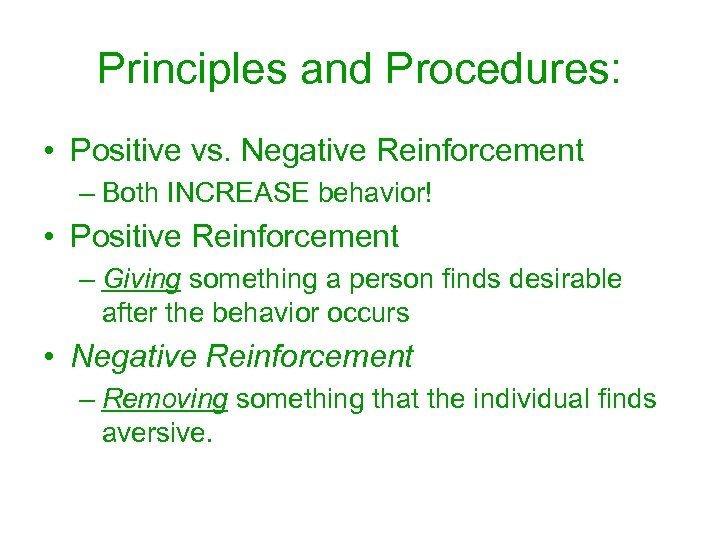 Principles and Procedures:

• Positive vs. Negative Reinforcement
– Both INCREASE behavior!

• Positive Reinforcement
– Giving something a person finds desirable after the behavior occurs

• Negative Reinforcement
– Removing something that the individual finds aversive.